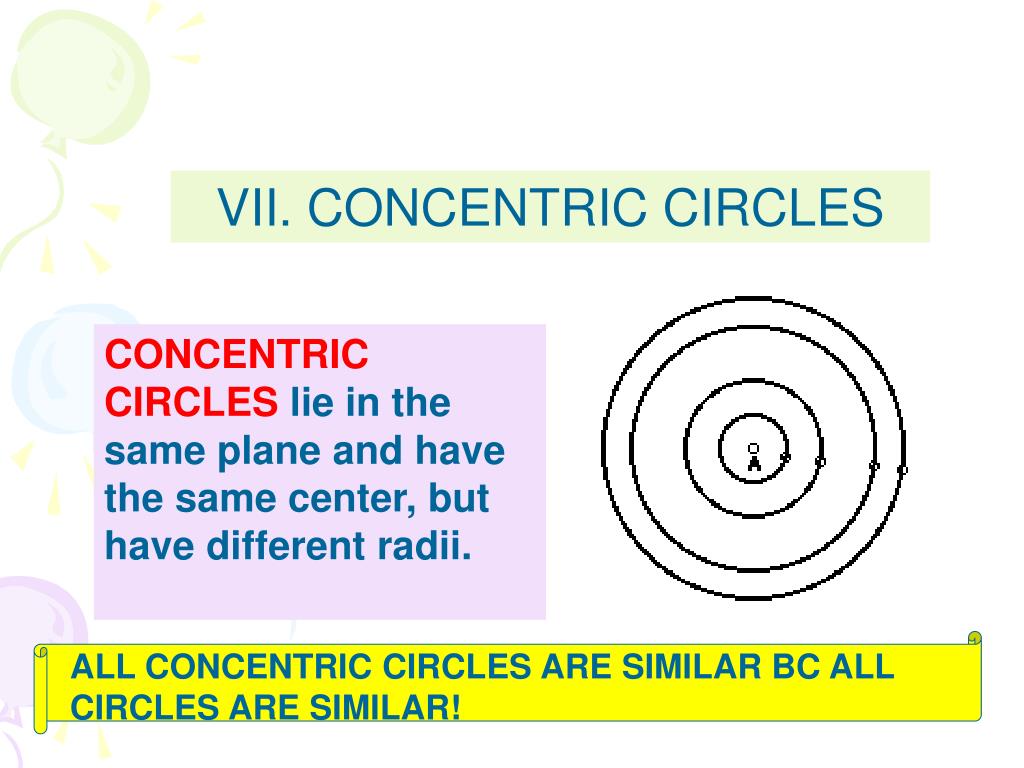 VII. CONCENTRIC CIRCLES

CONCENTRIC CIRCLES lie in the same plane and have the same center, but have different radii.

A

ALL CONCENTRIC CIRCLES ARE SIMILAR BC ALL CIRCLES ARE SIMILAR!